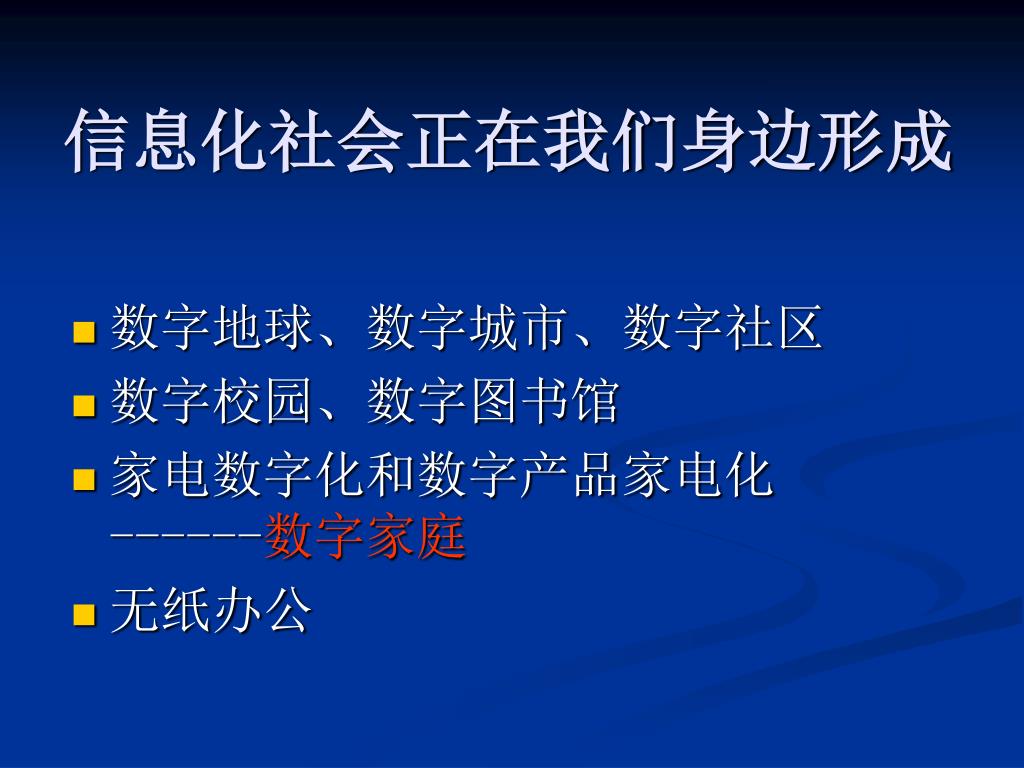 信息化社会正在我们身边形成

- 数字地球、数字城市、数字社区
- 数字校园、数字图书馆
- 家电数字化和数字产品家电化 ------数字家庭
- 无纸办公